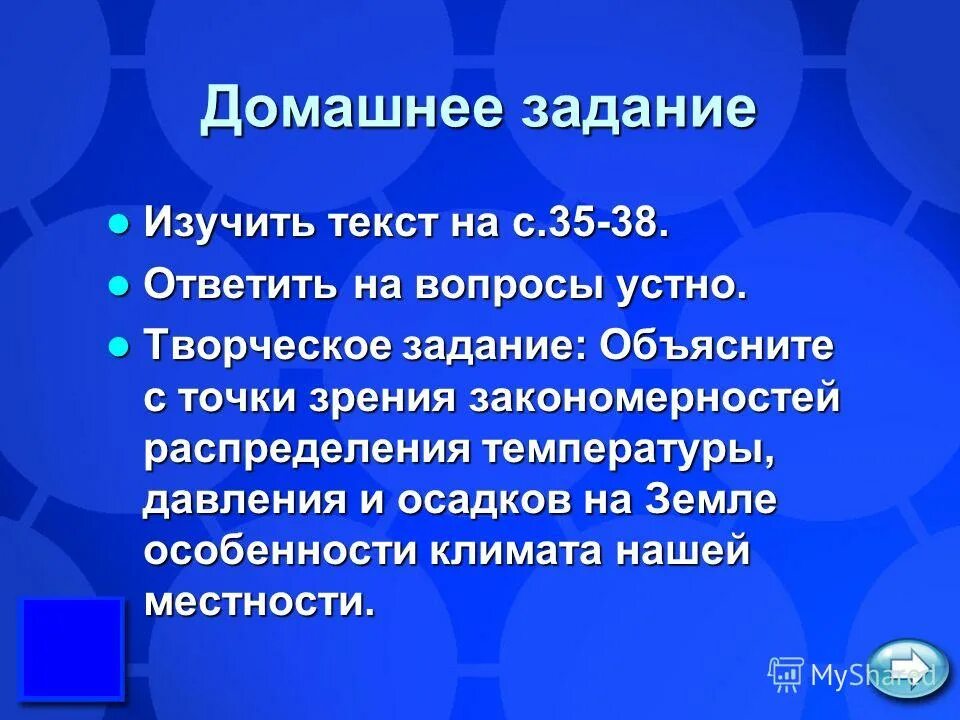 Домашнее задание

Изучить текст на с.35-38.

Ответить на вопросы устно.

Творческое задание: Объясните с точки зрения закономерностей распределения температуры, давления и осадков на Земле особенности климата нашей местности.

MyShared